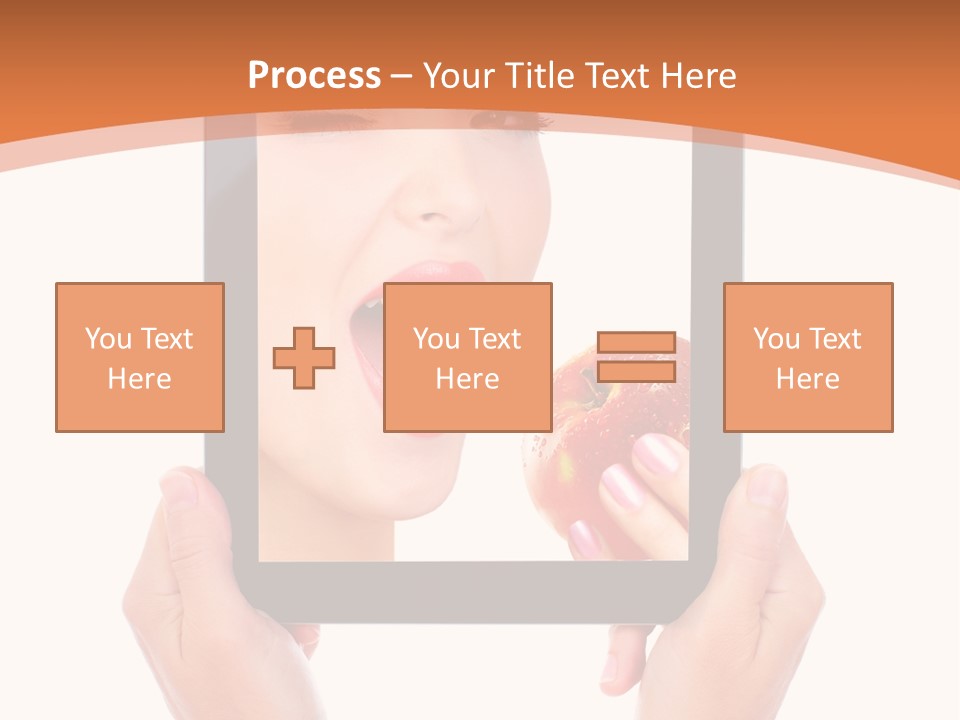 Process – Your Title Text Here

You Text Here

You Text Here

You Text Here